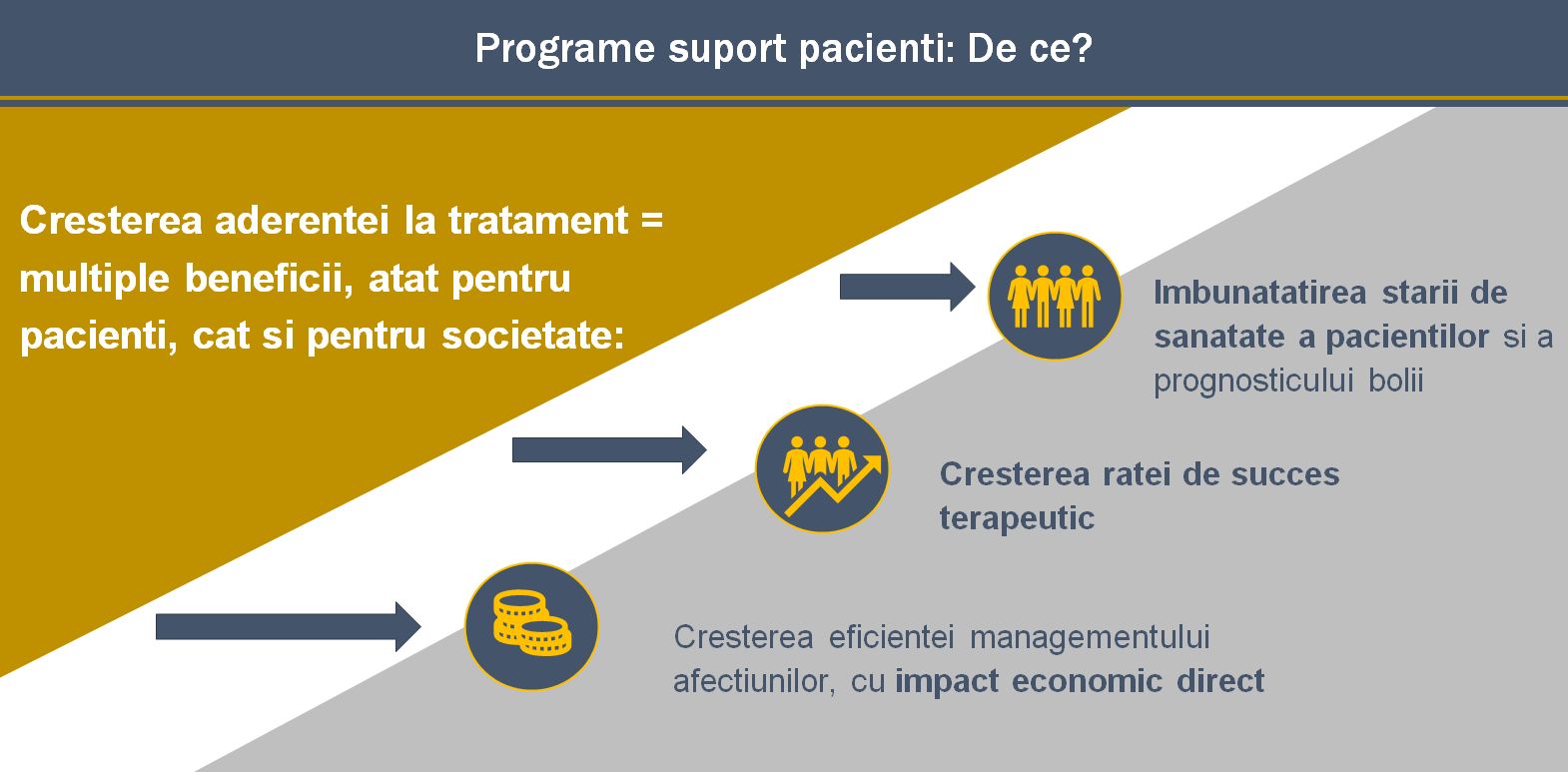 Programe suport pacienti: De ce?

Cresterea aderentei la tratament = multiple beneficii, atat pentru pacienti, cat si pentru societate:

Imbunatatirea starii de sanatate a pacientilor si a prognosticului bolii

Cresterea ratei de succes terapeutic

Cresterea eficientei managementului afectiunilor, cu impact economic direct